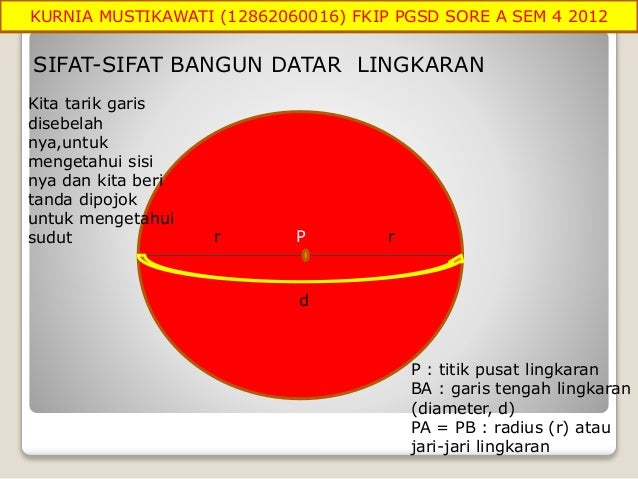 KURNIA MUSTIKAWATI (12862060016) FKIP PGSD SORE A SEM 4 2012

SIFAT-SIFAT BANGUN DATAR LINGKARAN

Kita tarik garis disebelah nya,untuk mengetahui sisi nya dan kita beri tanda dipojok untuk mengetahui sudut

r

P

r

d

P : titik pusat lingkaran
BA : garis tengah lingkaran (diameter, d)
PA = PB : radius (r) atau jari-jari lingkaran